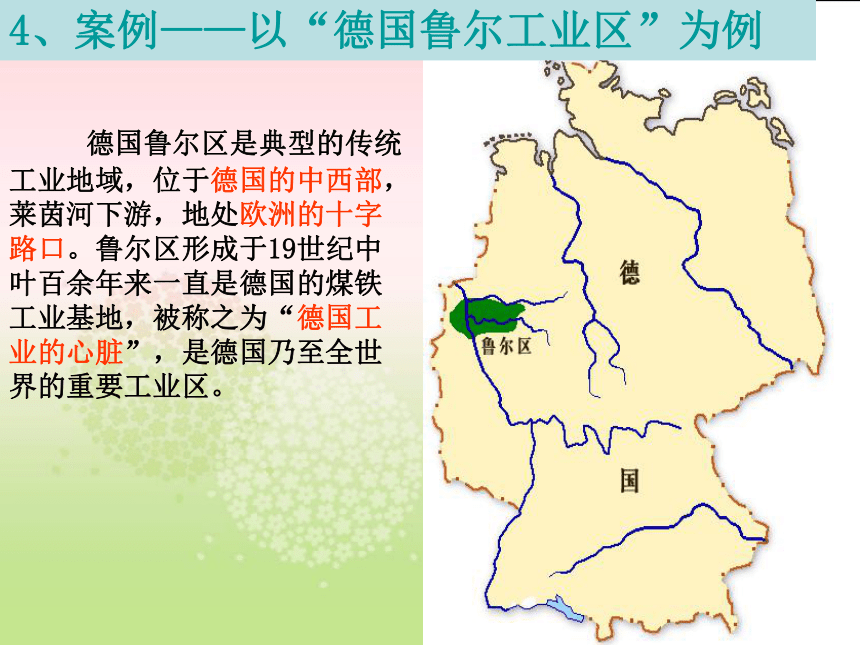 4、案例——以“德国鲁尔工业区”为例

德国鲁尔区是典型的传统工业地域，位于德国的中西部，莱茵河下游，地处欧洲的十字路口。鲁尔区形成于19世纪中叶百余年来一直是德国的煤铁工业基地，被称之为“德国工业的心脏”，是德国乃至全世界的重要工业区。

德

鲁尔区

国